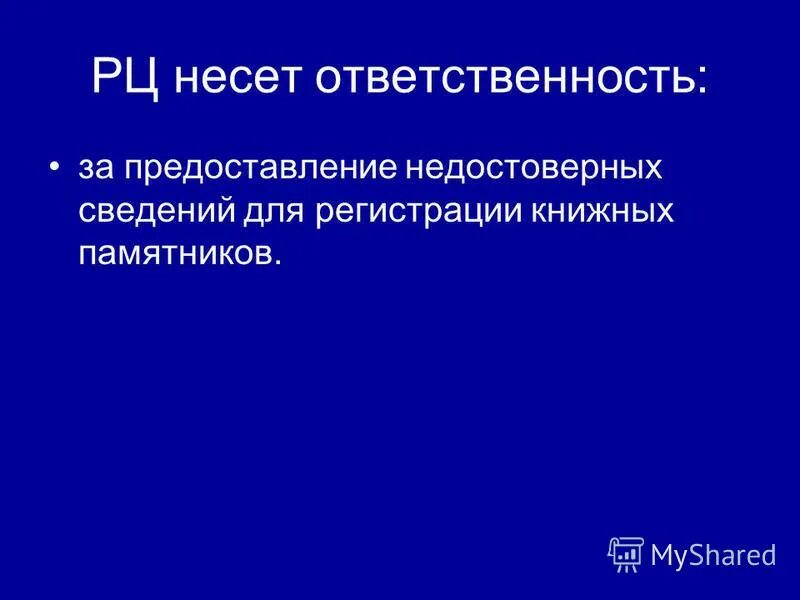 РЦ несет ответственность:

• за предоставление недостоверных сведений для регистрации книжных памятников.

MyShared